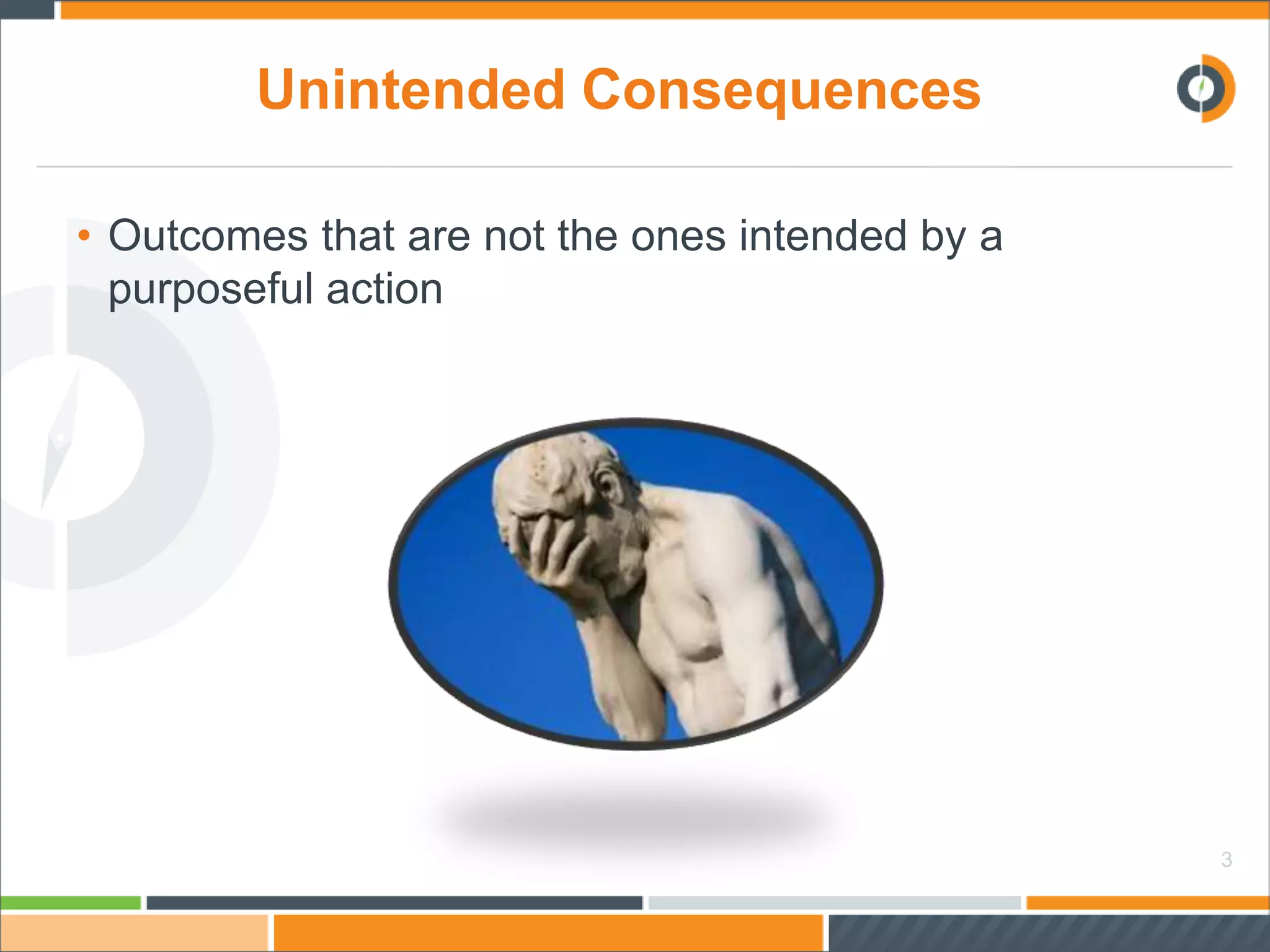 Unintended Consequences

• Outcomes that are not the ones intended by a purposeful action

3